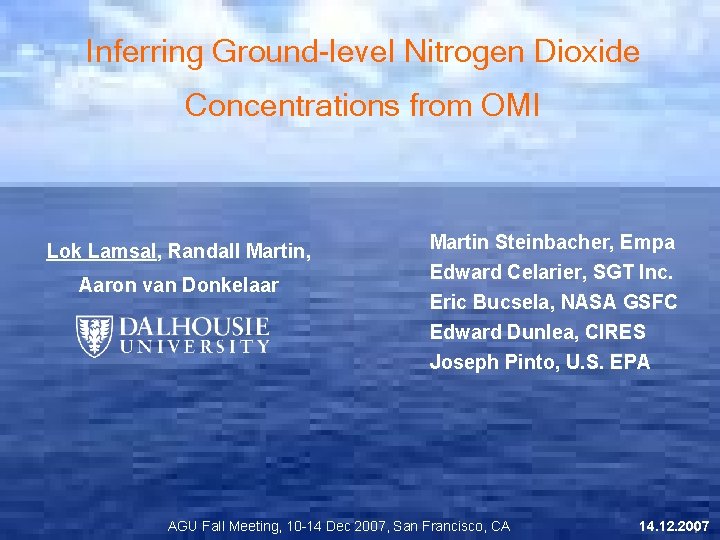 Inferring Ground-level Nitrogen Dioxide Concentrations from OMI

Lok Lamsal, Randall Martin, Aaron van Donkelaar

DALHOUSIE UNIVERSITY

Martin Steinbacher, Empa
Edward Celarier, SGT Inc.
Eric Bucsela, NASA GSFC
Edward Dunlea, CIRES
Joseph Pinto, U.S. EPA

AGU Fall Meeting, 10-14 Dec 2007, San Francisco, CA

14.12.2007